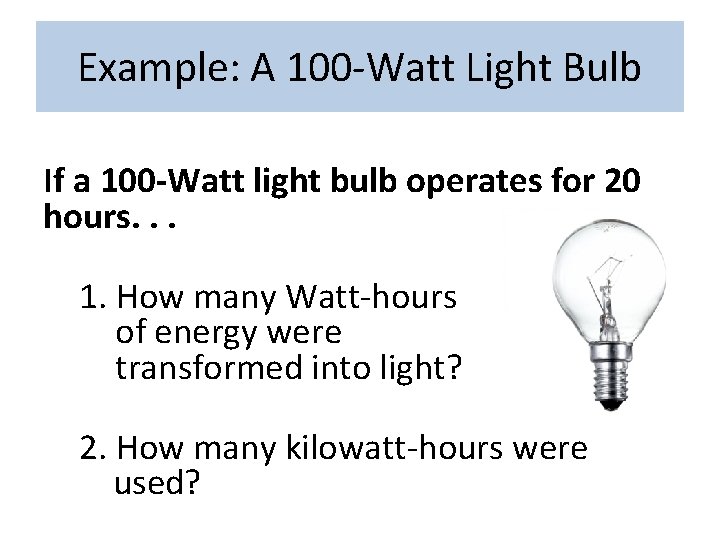 Example: A 100-Watt Light Bulb

If a 100-Watt light bulb operates for 20 hours. . .

1. How many Watt-hours of energy were transformed into light?

2. How many kilowatt-hours were used?